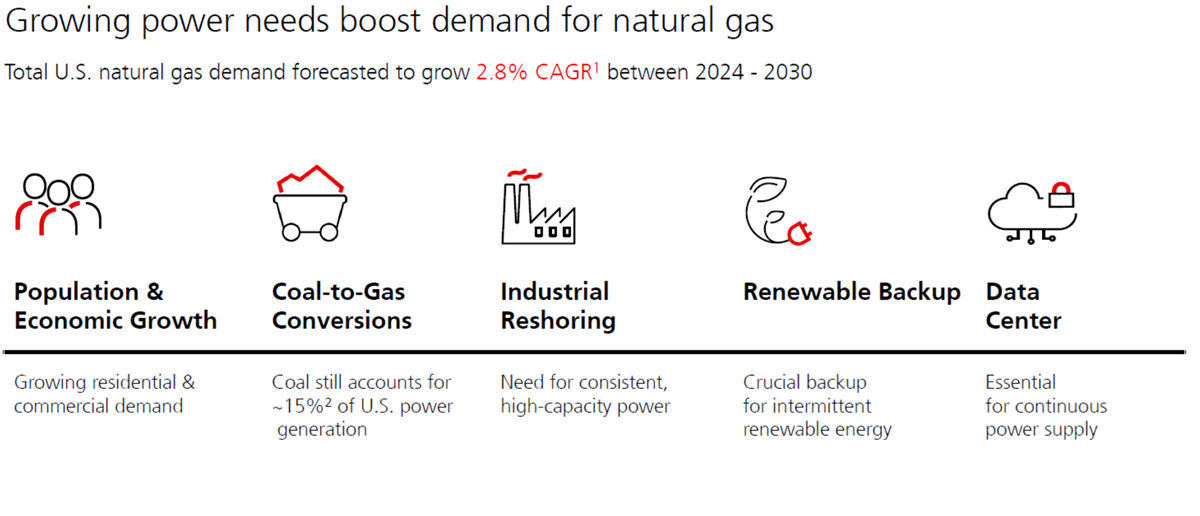 Growing power needs boost demand for natural gas

Total U.S. natural gas demand forecasted to grow 2.8% CAGR$^1$ between 2024 - 2030

Population & Economic Growth

Growing residential & commercial demand

Coal-to-Gas Conversions

Coal still accounts for ~15%$^2$ of U.S. power generation

Industrial Reshoring

Need for consistent, high-capacity power

Renewable Backup

Crucial backup for intermittent renewable energy

Data Center

Essential for continuous power supply